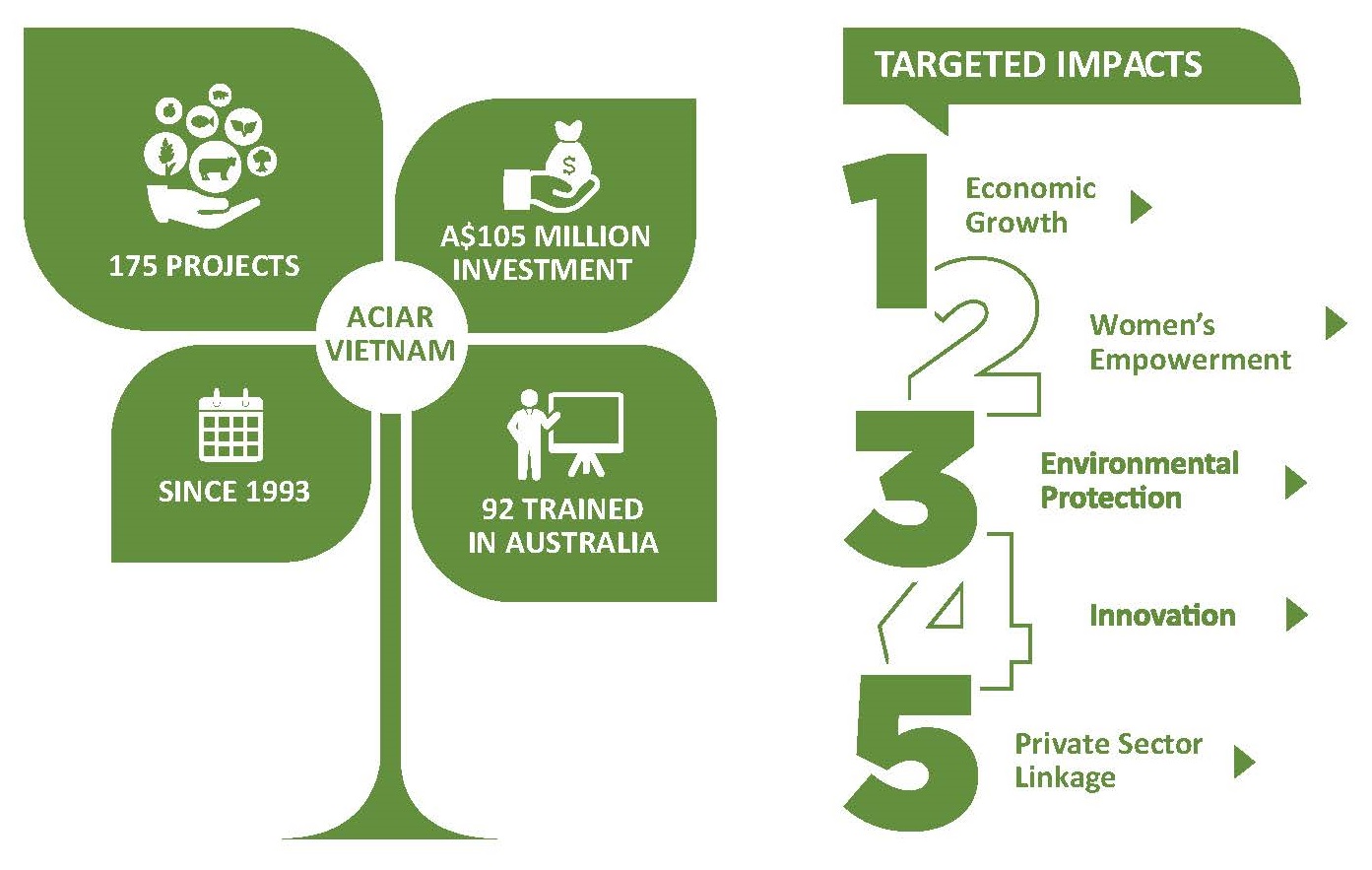 175 PROJECTS

A$105 MILLION INVESTMENT

ACIAR VIETNAM

SINCE 1993

92 TRAINED IN AUSTRALIA

TARGETED IMPACTS

1 Economic Growth

2 Women's Empowerment

3 Environmental Protection

4 Innovation

5 Private Sector Linkage